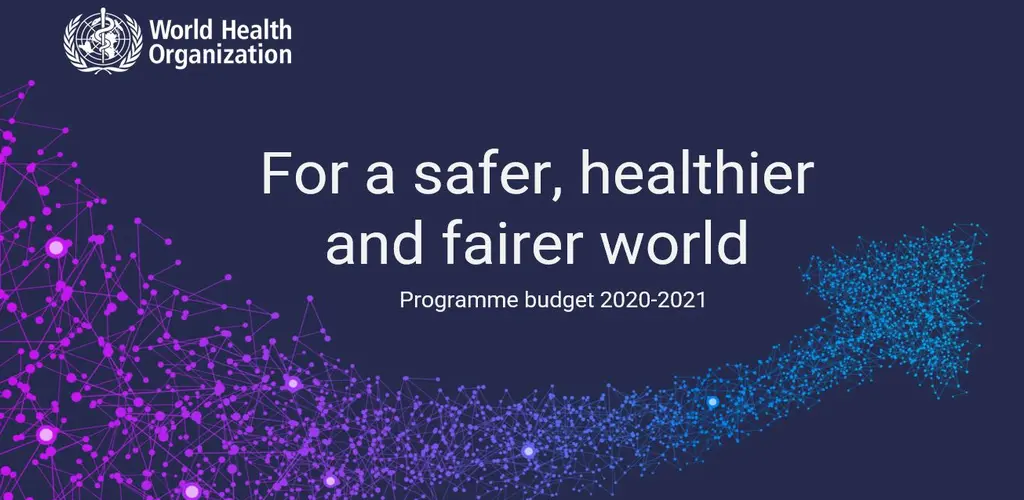 World Health Organization

For a safer, healthier and fairer world

Programme budget 2020-2021